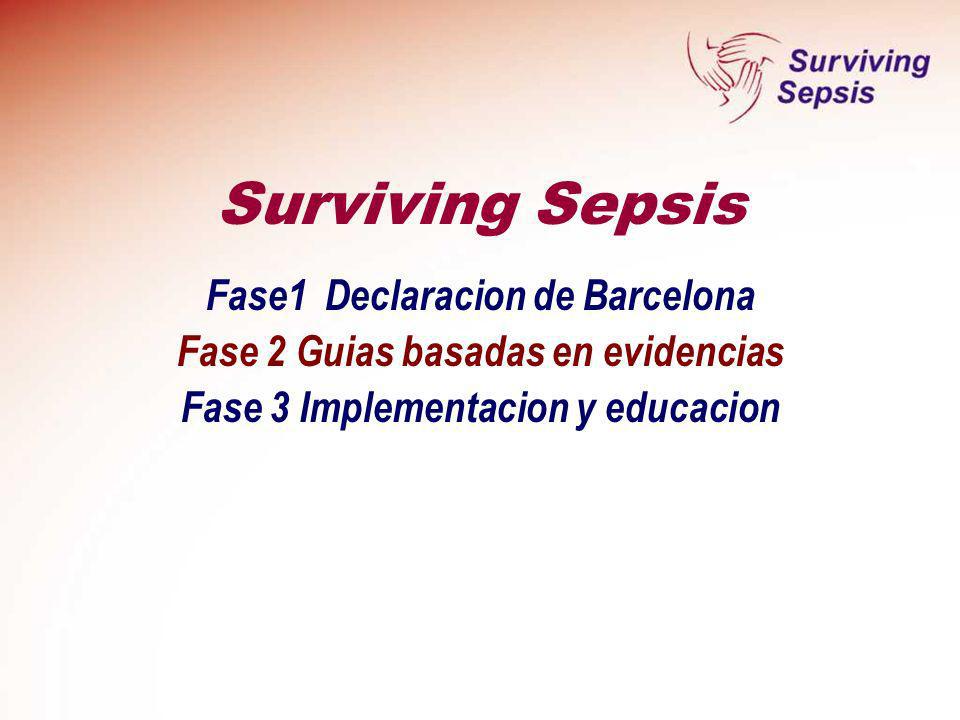 Surviving Sepsis

Surviving Sepsis

Fase1 Declaracion de Barcelona
Fase 2 Guias basadas en evidencias
Fase 3 Implementacion y educacion